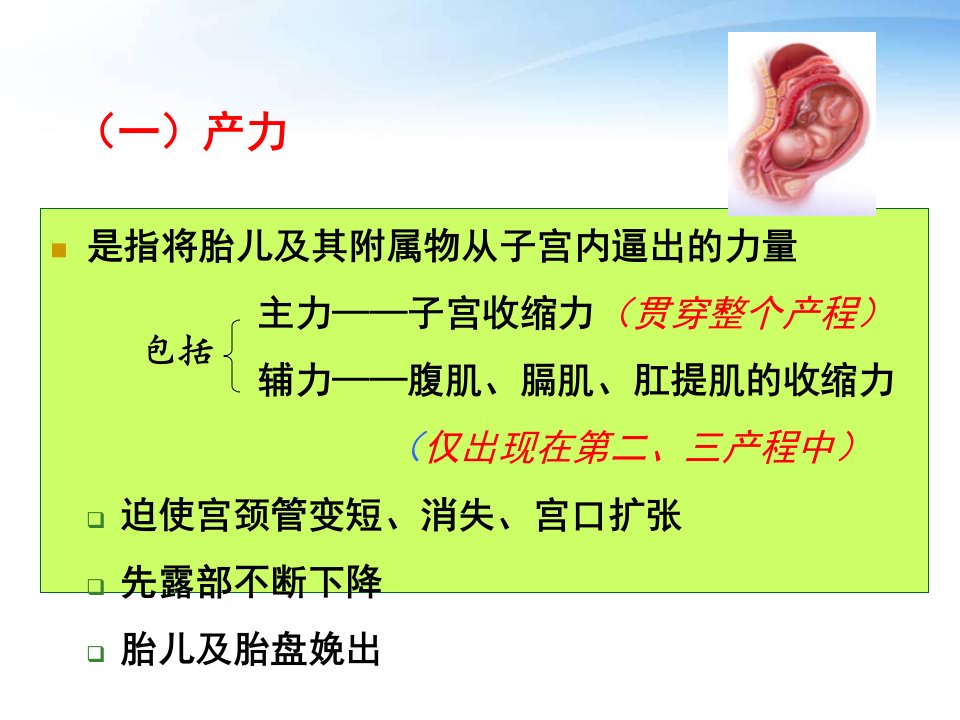 （一）产力

是指将胎儿及其附属物从子宫内逼出的力量

包括 主力——子宫收缩力（贯穿整个产程）
辅力——腹肌、膈肌、肛提肌的收缩力
（仅出现在第二、三产程中）

迫使宫颈管变短、消失、宫口扩张

先露部不断下降

胎儿及胎盘娩出